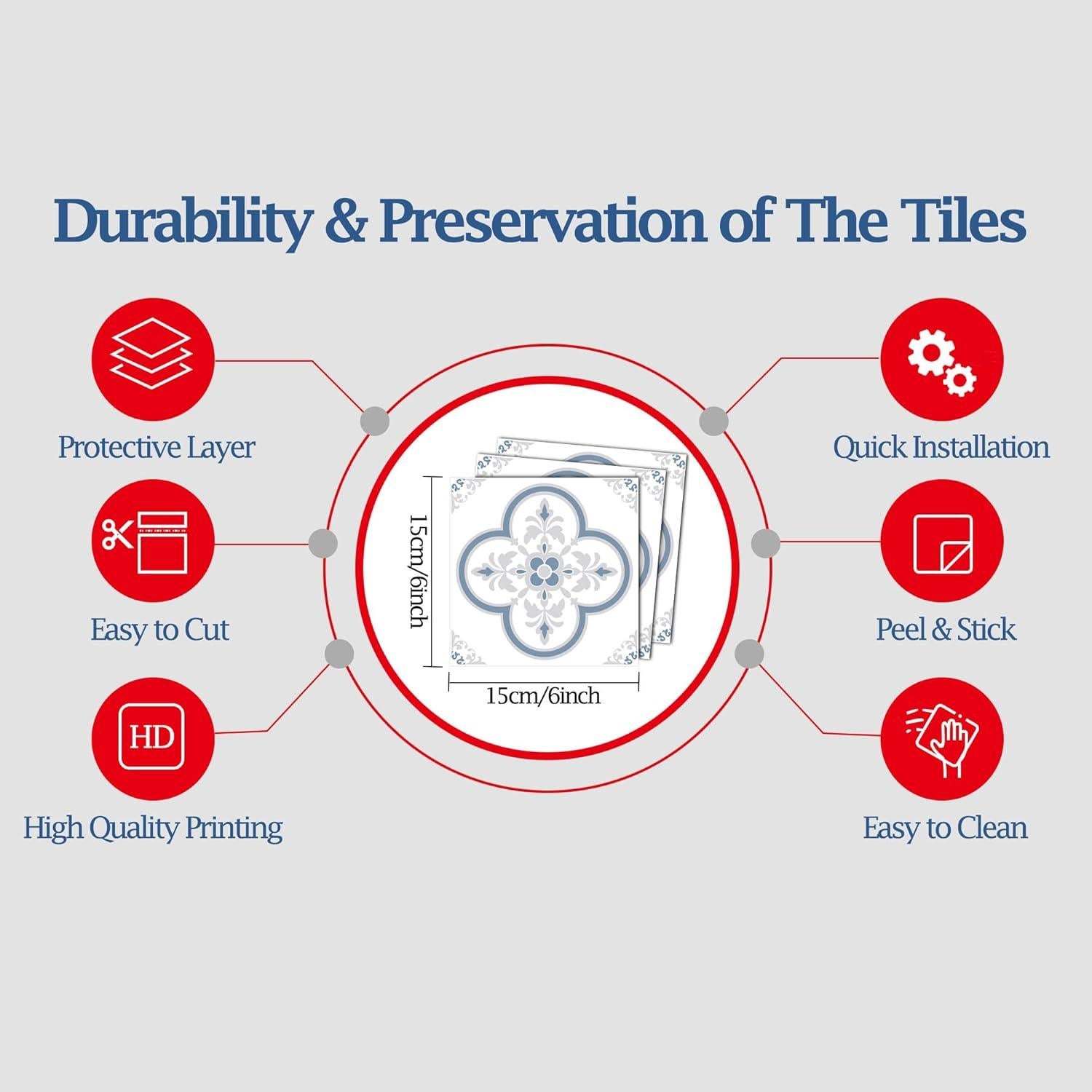 Durability & Preservation of The Tiles

Protective Layer

Easy to Cut

HD

High Quality Printing

15cm/6inch

15cm/6inch

Quick Installation

Peel & Stick

Easy to Clean